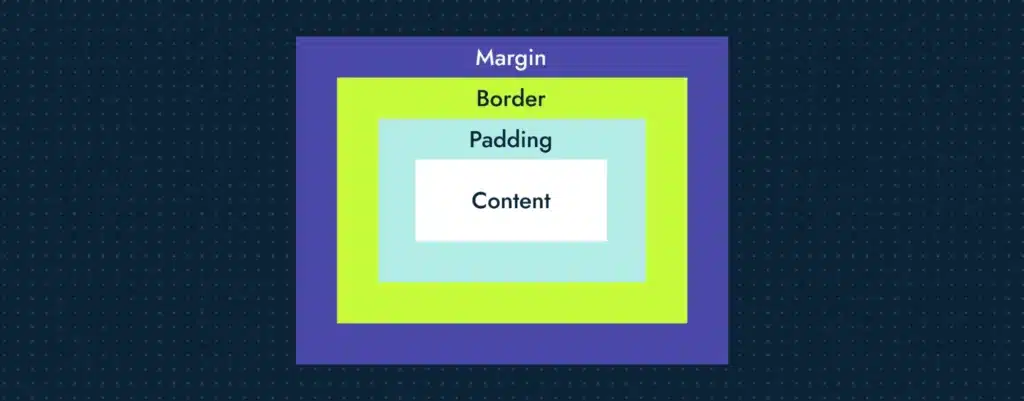 Margin

Border

Padding

Content